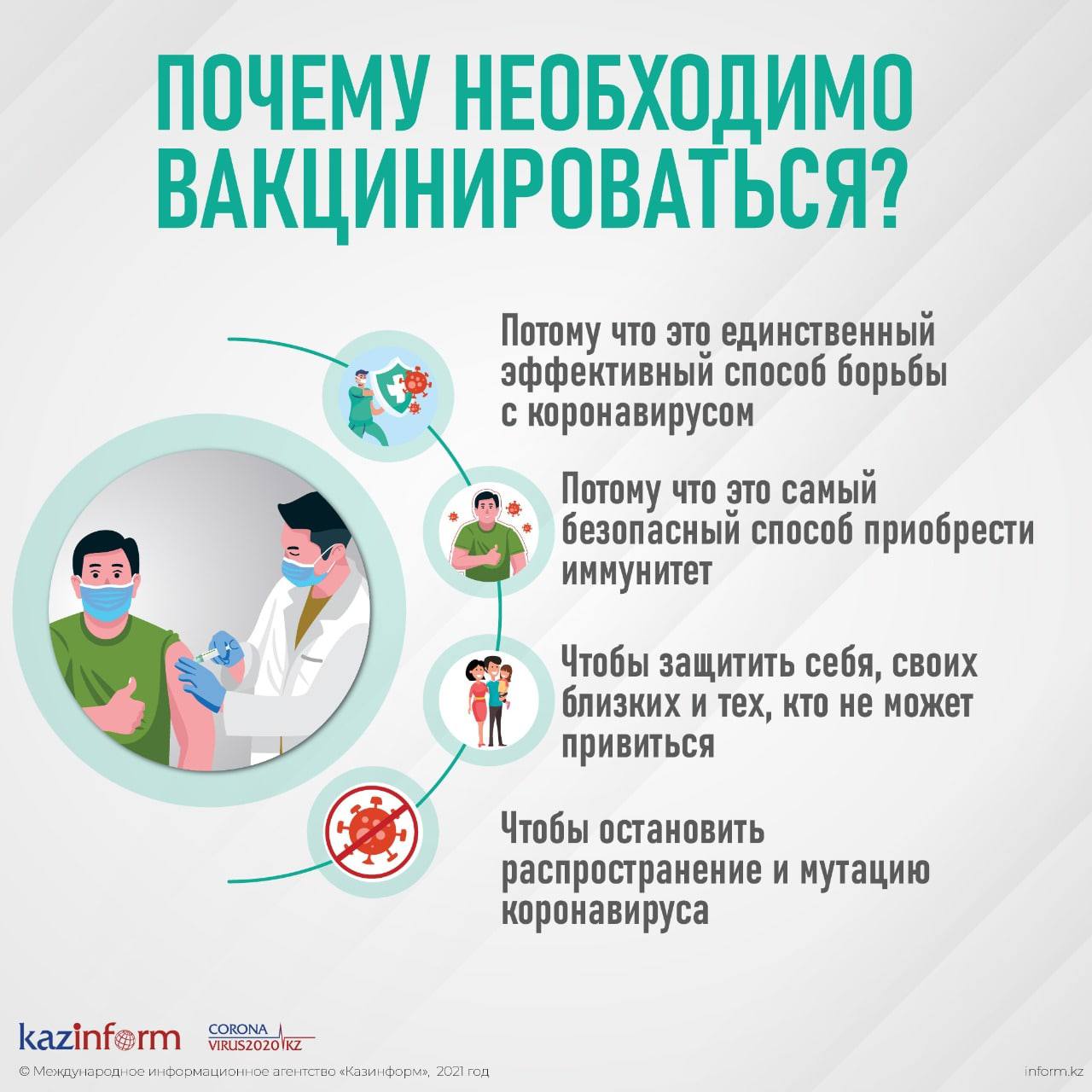 ПОЧЕМУ НЕОБХОДИМО ВАКЦИНИРОВАТЬСЯ?

Потому что это единственный эффективный способ борьбы с коронавирусом

Потому что это самый безопасный способ приобрести иммунитет

Чтобы защитить себя, своих близких и тех, кто не может привиться

Чтобы остановить распространение и мутацию коронавируса

kazinform

CORONA VIRUS2020.KZ

© Международное информационное агентство «Казинформ», 2021 год

inform.kz